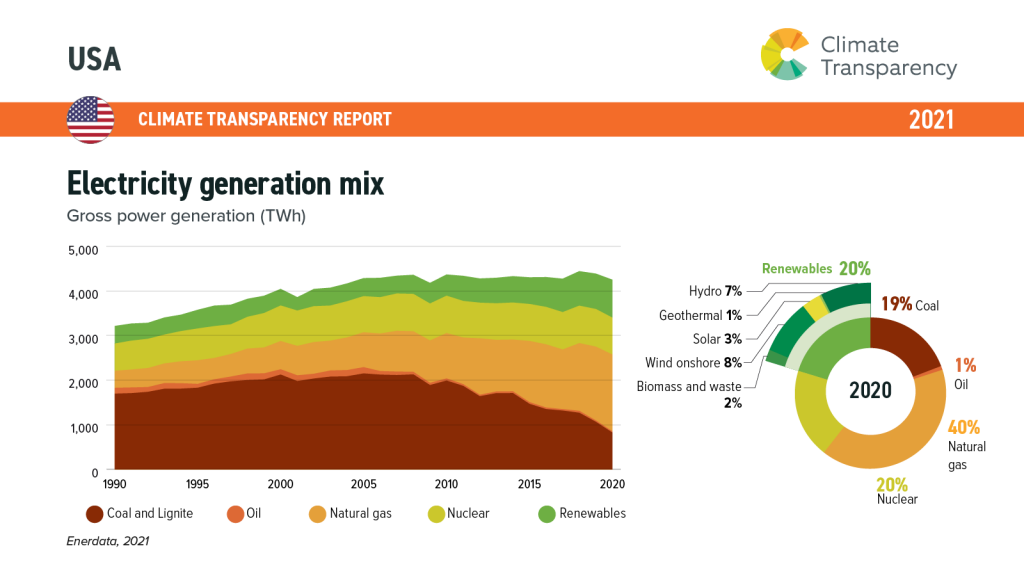 USA

Climate Transparency

CLIMATE TRANSPARENCY REPORT

2021

Electricity generation mix

Gross power generation (TWh)

5,000
4,000
3,000
2,000
1,000
0

1990
1995
2000
2005
2010
2015
2020

Coal and Lignite
Oil
Natural gas
Nuclear
Renewables

Enerdata, 2021

Renewables 20%
Hydro 7%
Geothermal 1%
Solar 3%
Wind onshore 8%
Biomass and waste 2%

2020

19% Coal
1% Oil
40% Natural gas
20% Nuclear